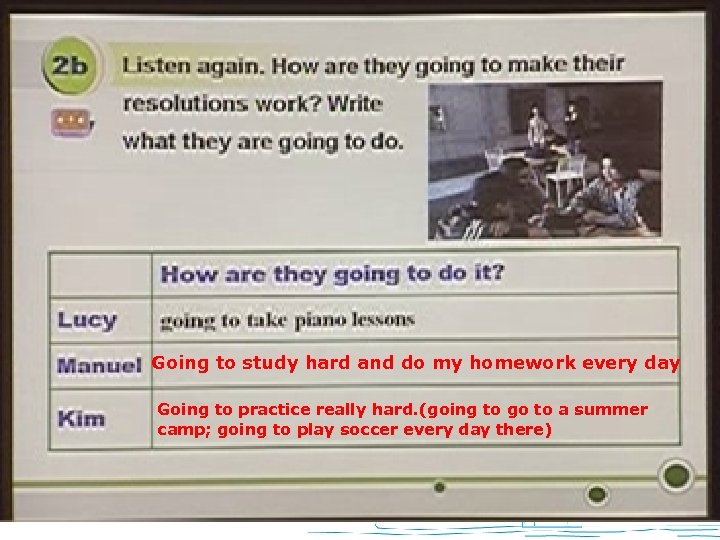 2b Listen again. How are they going to make their resolutions work? Write what they are going to do.

| | How are they going to do it? |
|---|---|
| Lucy | going to take piano lessons |
| Manuel | Going to study hard and do my homework every day |
| Kim | Going to practice really hard.(going to go to a summer camp; going to play soccer every day there) |